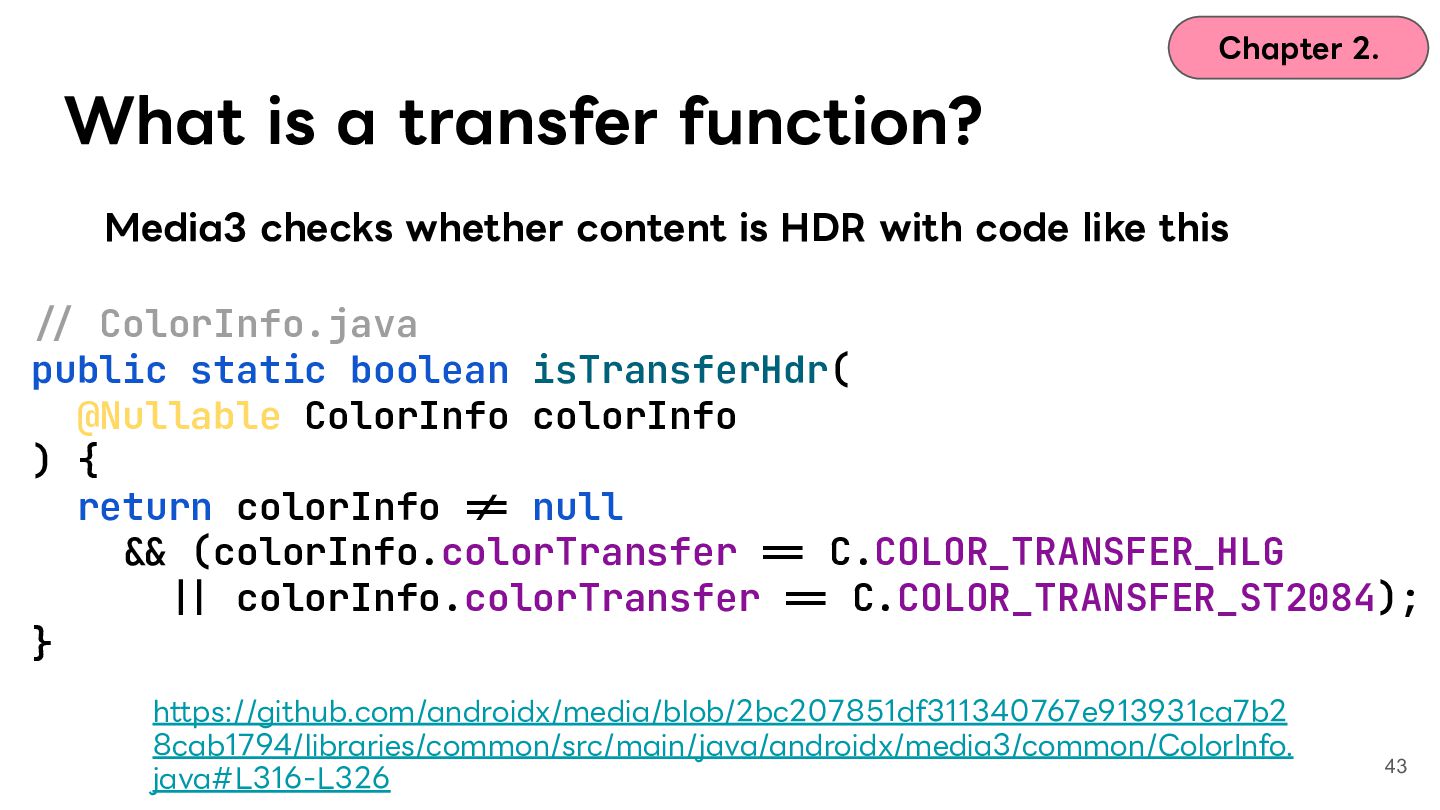 Chapter 2.

What is a transfer function?

Media3 checks whether content is HDR with code like this

// ColorInfo.java
public static boolean isTransferHdr(
  @Nullable ColorInfo colorInfo
) {
  return colorInfo ≠ null
    && (colorInfo.colorTransfer == C.COLOR_TRANSFER_HLG
      || colorInfo.colorTransfer == C.COLOR_TRANSFER_ST2084);
}

https://github.com/androidx/media/blob/2bc207851df311340767e913931ca7b28cab1794/libraries/common/src/main/java/androidx/media3/common/ColorInfo.java#L316-L326

43